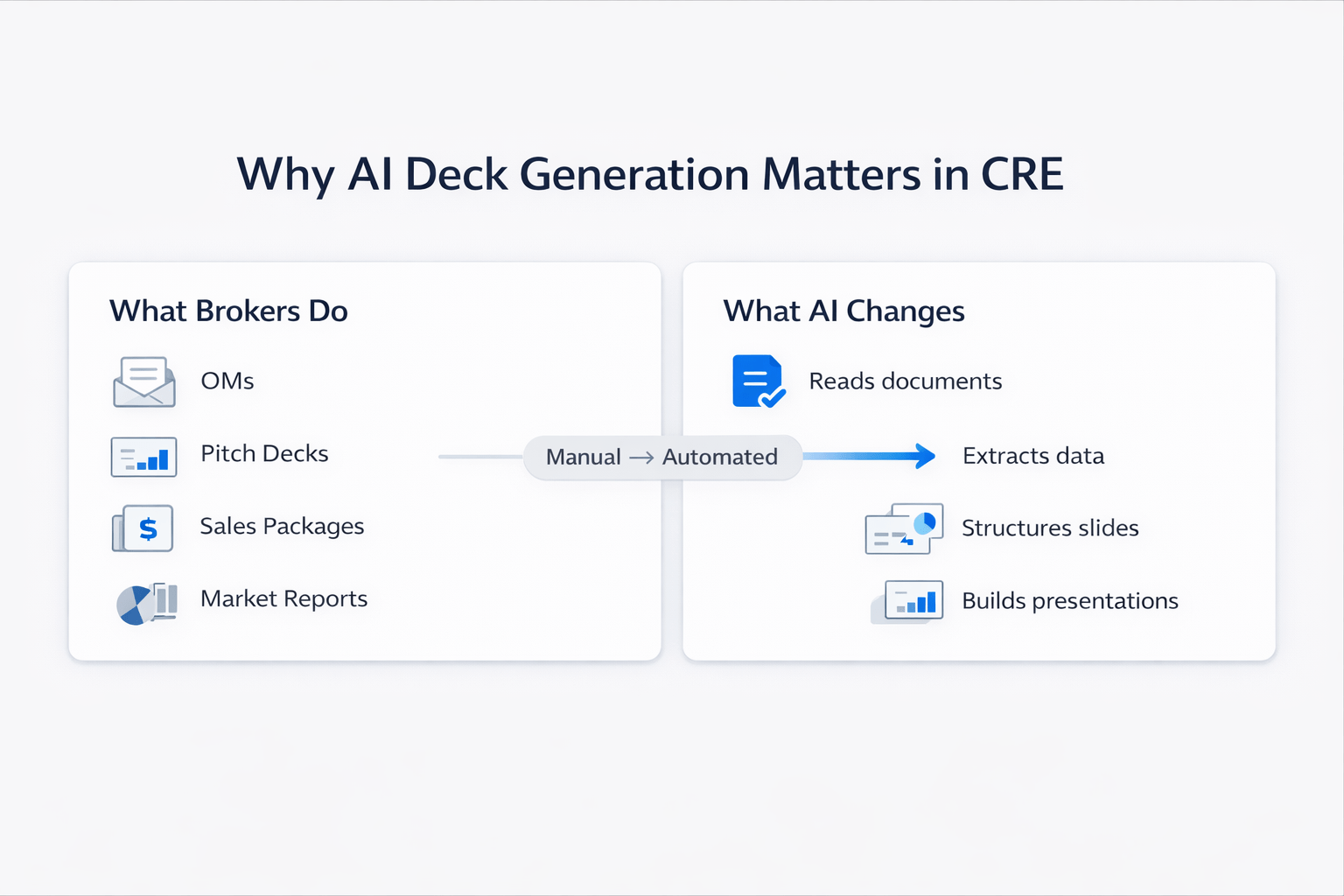 Why AI Deck Generation Matters in CRE

What Brokers Do

OMs

Pitch Decks

Sales Packages

Market Reports

Manual → Automated

What AI Changes

Reads documents

Extracts data

Structures slides

Builds presentations